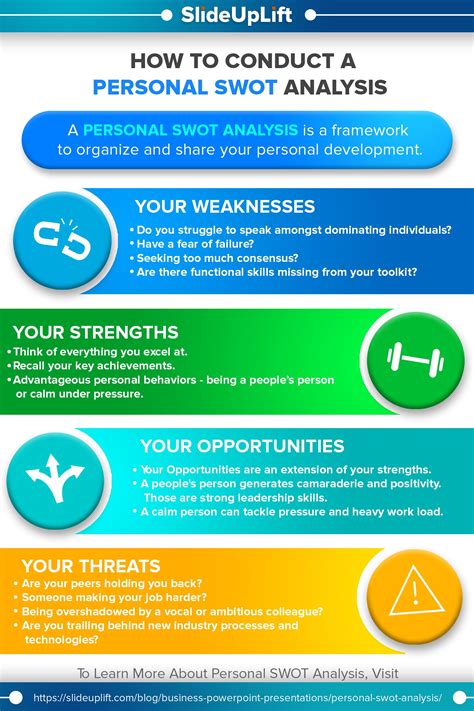 SlideUpLift

HOW TO CONDUCT A PERSONAL SWOT ANALYSIS

A PERSONAL SWOT ANALYSIS is a framework to organize and share your personal development.

YOUR WEAKNESSES
• Do you struggle to speak amongst dominating individuals?
• Have a fear of failure?
• Seeking too much consensus?
• Are there functional skills missing from your toolkit?

YOUR STRENGTHS
• Think of everything you excel at.
• Recall your key achievements.
• Advantageous personal behaviors - being a people's person or calm under pressure.

YOUR OPPORTUNITIES
• Your Opportunities are an extension of your strengths.
• A people's person generates camaraderie and positivity. Those are strong leadership skills.
• A calm person can tackle pressure and heavy work load.

YOUR THREATS
• Are your peers holding you back?
• Someone making your job harder?
• Being overshadowed by a vocal or ambitious colleague?
• Are you trailing behind new industry processes and technologies?

To Learn More About Personal SWOT Analysis, Visit
https://slideuplift.com/blog/business-powerpoint-presentations/personal-swot-analysis/